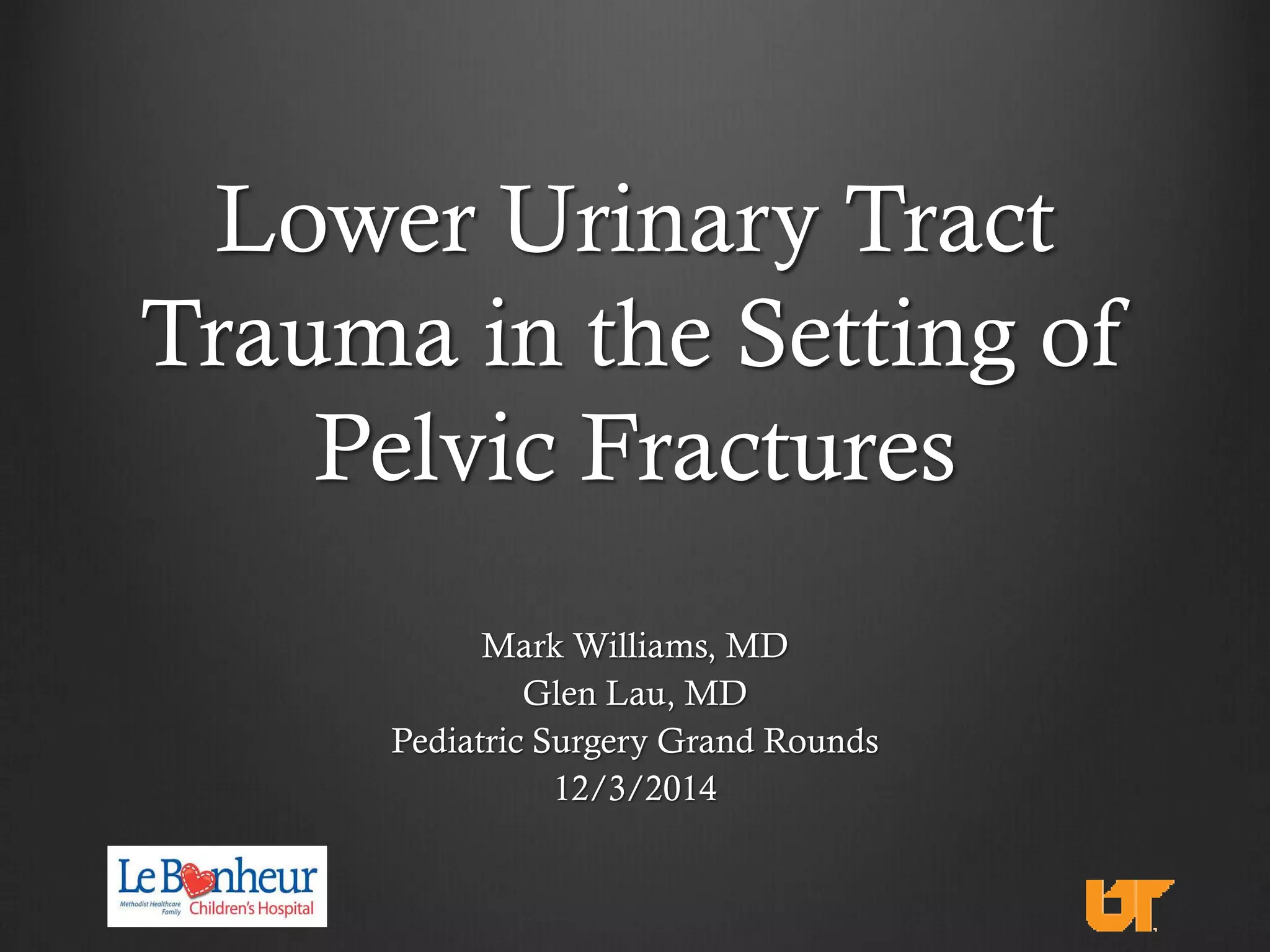 Lower Urinary Tract Trauma in the Setting of Pelvic Fractures

Mark Williams, MD
Glen Lau, MD
Pediatric Surgery Grand Rounds
12/3/2014

Le Bonheur
Methodist Healthcare Family
Children's Hospital

UT